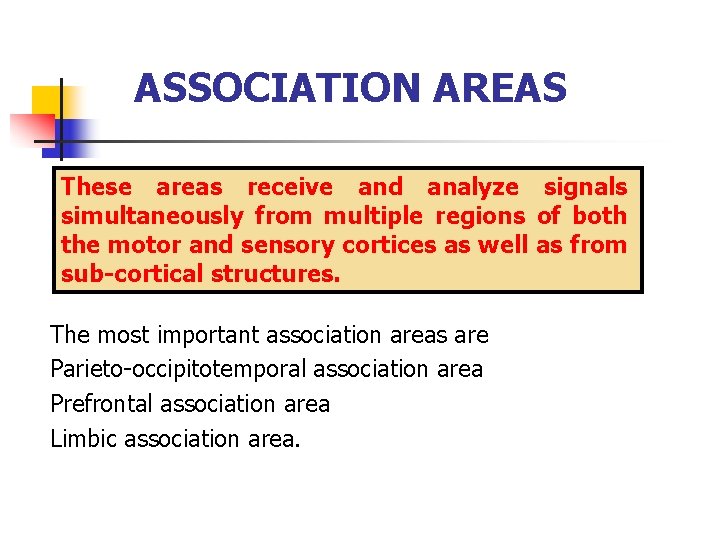 ASSOCIATION AREAS

These areas receive and analyze signals simultaneously from multiple regions of both the motor and sensory cortices as well as from sub-cortical structures.

The most important association areas are
Parieto-occipitotemporal association area
Prefrontal association area
Limbic association area.